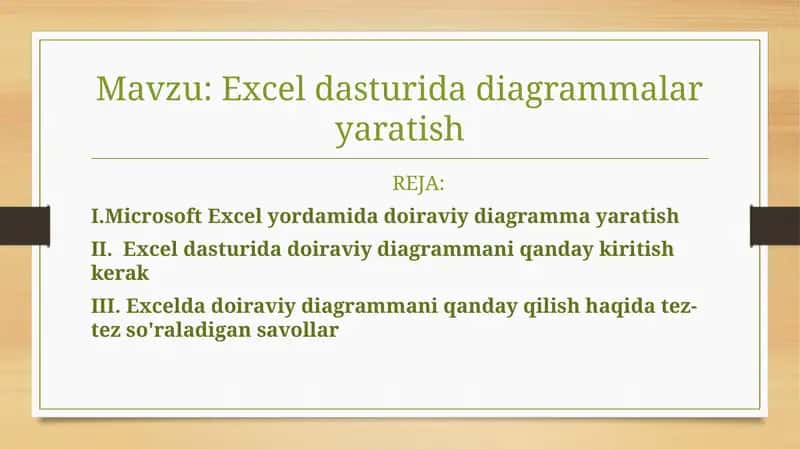 Mavzu: Excel dasturida diagrammalar yaratish

REJA:

I.Microsoft Excel yordamida doiraviy diagramma yaratish

II. Excel dasturida doiraviy diagrammani qanday kiritish kerak

III. Excelda doiraviy diagrammani qanday qilish haqida tez-tez so'raladigan savollar